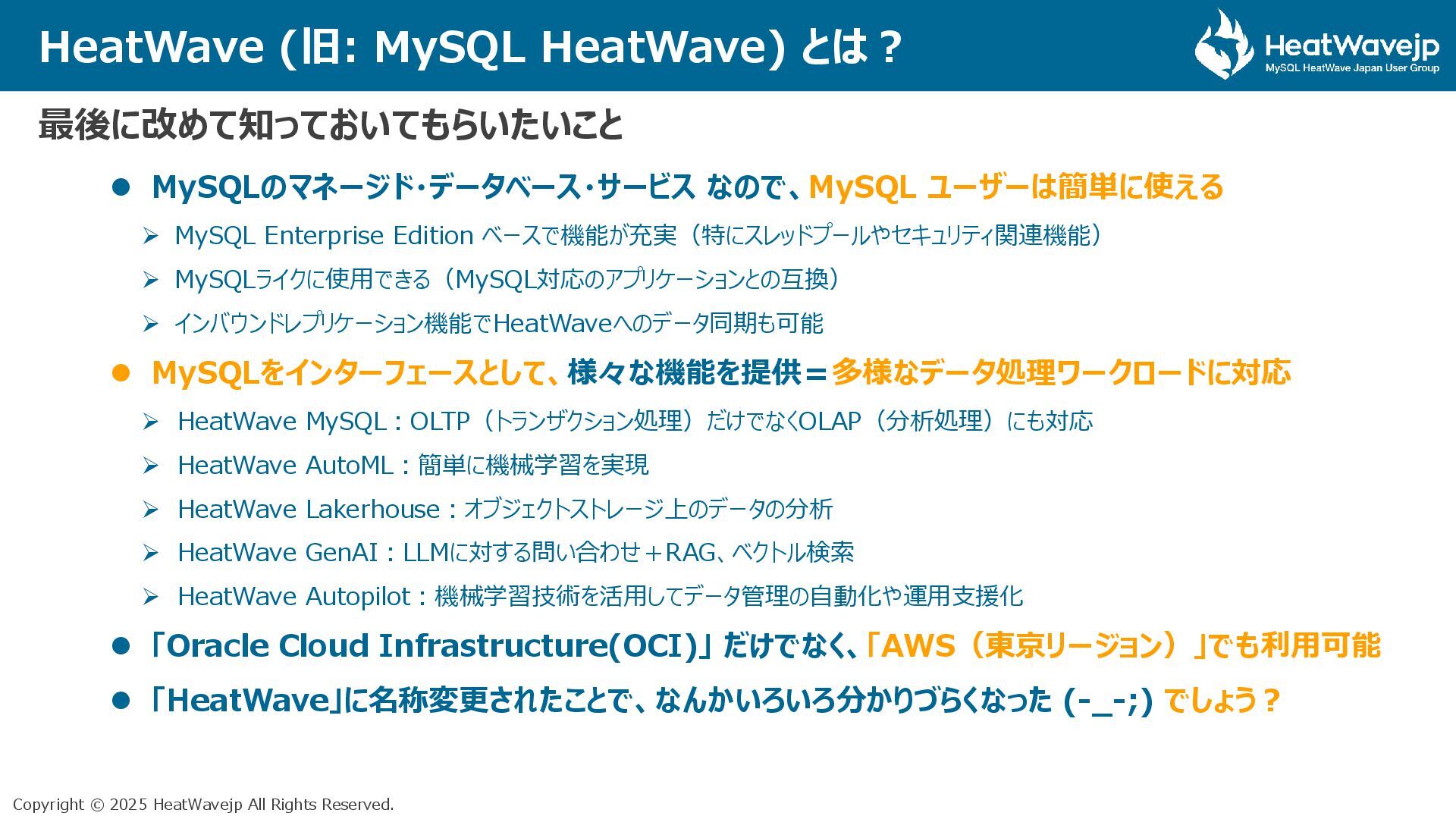 HeatWave (旧: MySQL HeatWave) とは？

HeatWavejp
MySQL HeatWave Japan User Group

最後に改めて知っておいてもらいたいこと

● MySQLのマネージド・データベース・サービス なので、MySQL ユーザーは簡単に使える

➢ MySQL Enterprise Edition ベースで機能が充実（特にスレッドプールやセキュリティ関連機能）

➢ MySQLライクに使用できる（MySQL対応のアプリケーションとの互換）

➢ インバウンドレプリケーション機能でHeatWaveへのデータ同期も可能

● MySQLをインターフェースとして、様々な機能を提供＝多様なデータ処理ワークロードに対応

➢ HeatWave MySQL：OLTP（トランザクション処理）だけでなくOLAP（分析処理）にも対応

➢ HeatWave AutoML：簡単に機械学習を実現

➢ HeatWave Lakerhouse：オブジェクトストレージ上のデータの分析

➢ HeatWave GenAI：LLMに対する問い合わせ＋RAG、ベクトル検索

➢ HeatWave Autopilot：機械学習技術を活用してデータ管理の自動化や運用支援化

● 「Oracle Cloud Infrastructure(OCI)」だけでなく、「AWS（東京リージョン）」でも利用可能

● 「HeatWave」に名称変更されたことで、なんかいろいろ分かりづらくなった (-_-;) でしょう？

Copyright © 2025 HeatWavejp All Rights Reserved.